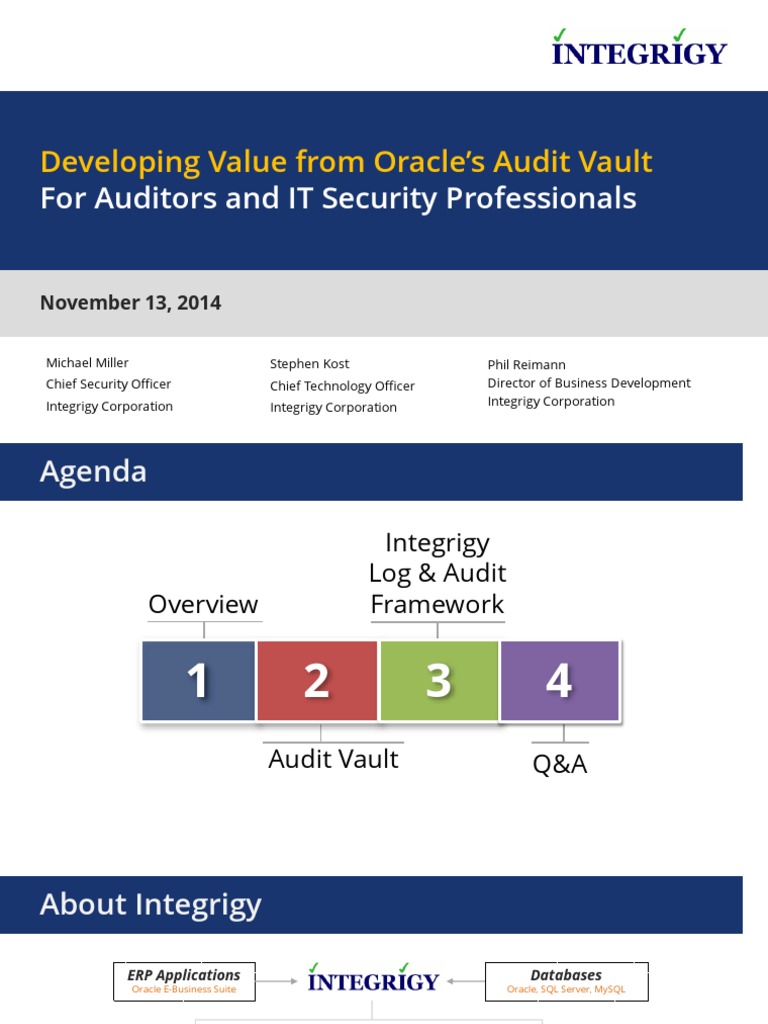 INTEGRIGY

Developing Value from Oracle's Audit Vault
For Auditors and IT Security Professionals

November 13, 2014

Michael Miller
Chief Security Officer
Integrigy Corporation

Stephen Kost
Chief Technology Officer
Integrigy Corporation

Phil Reimann
Director of Business Development
Integrigy Corporation

Agenda

Overview

Integrigy Log & Audit Framework

1 2 3 4

Audit Vault

Q&A

About Integrigy

ERP Applications
Oracle E-Business Suite

INTEGRIGY

Databases
Oracle, SQL Server, MySQL